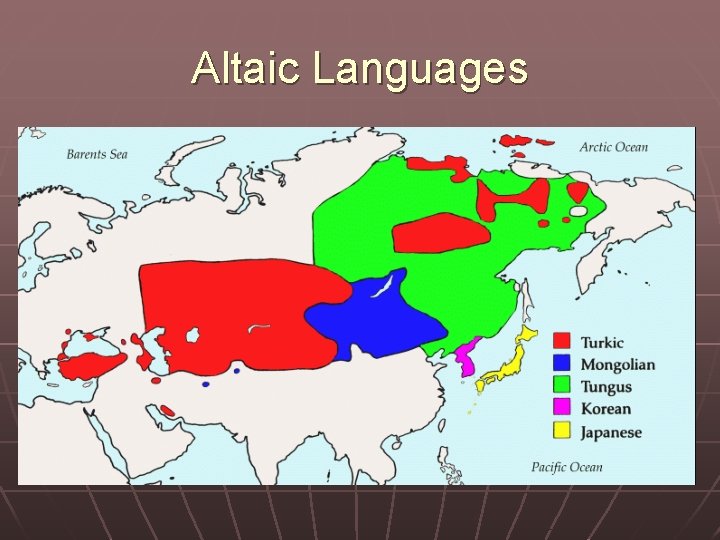 Altaic Languages

Barents Sea

Arctic Ocean

Turkic
Mongolian
Tungus
Korean
Japanese

Pacific Ocean